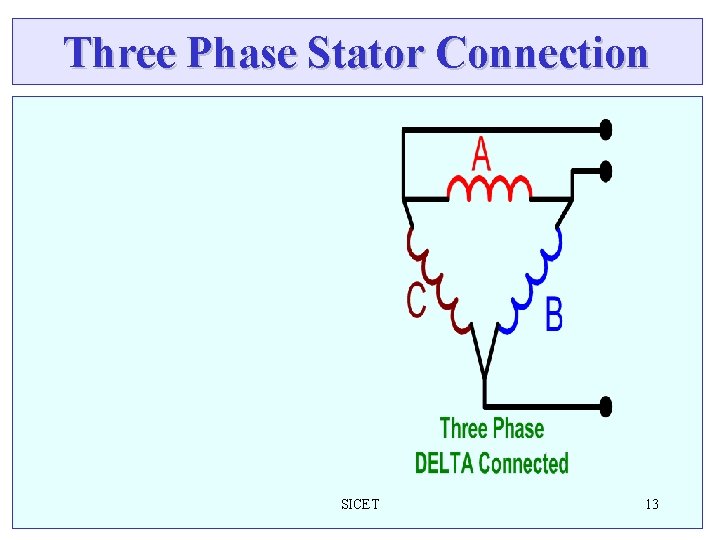 Three Phase Stator Connection

A

C

B

Three Phase
DELTA Connected

SICET

13